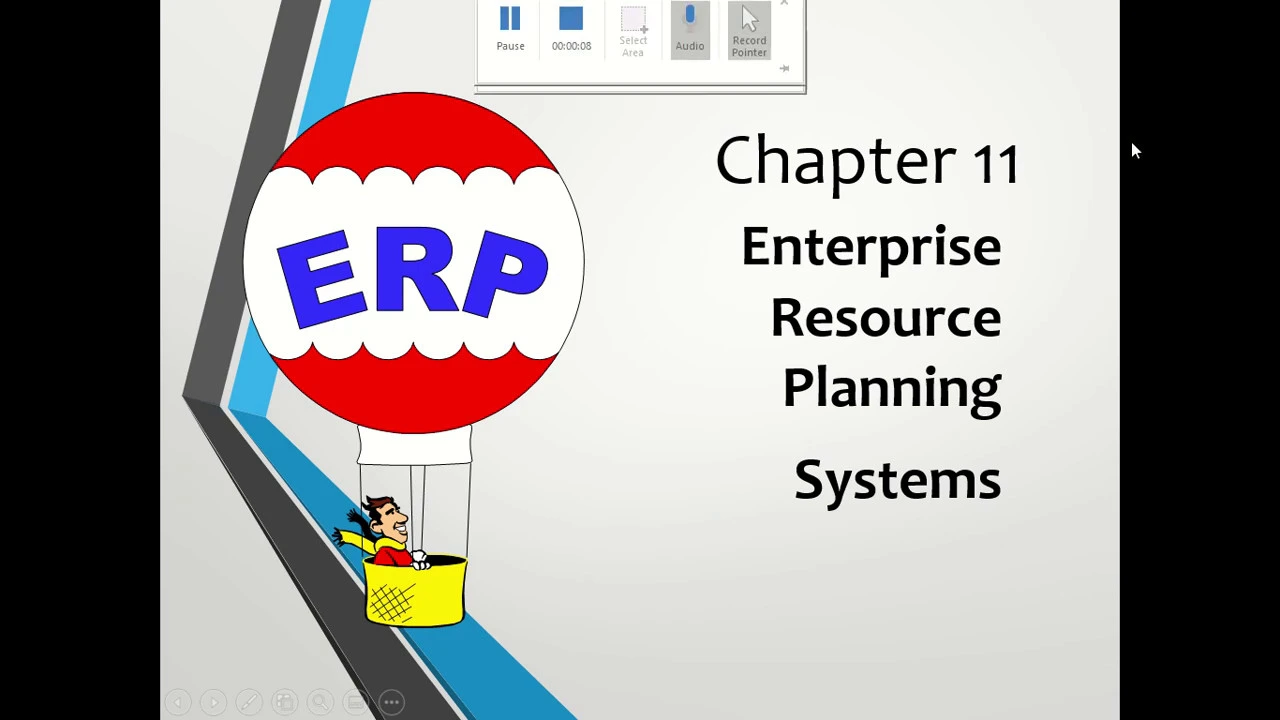 Pause
00:00:08
Select Area
Audio
Record Pointer

ERP

Chapter 11
Enterprise Resource Planning
Systems